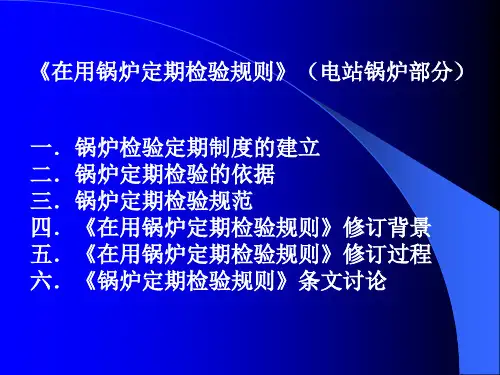 《在用锅炉定期检验规则》（电站锅炉部分）

一．锅炉检验定期制度的建立
二．锅炉定期检验的依据
三．锅炉定期检验规范
四．《在用锅炉定期检验规则》修订背景
五．《在用锅炉定期检验规则》修订过程
六．《锅炉定期检验规则》条文讨论